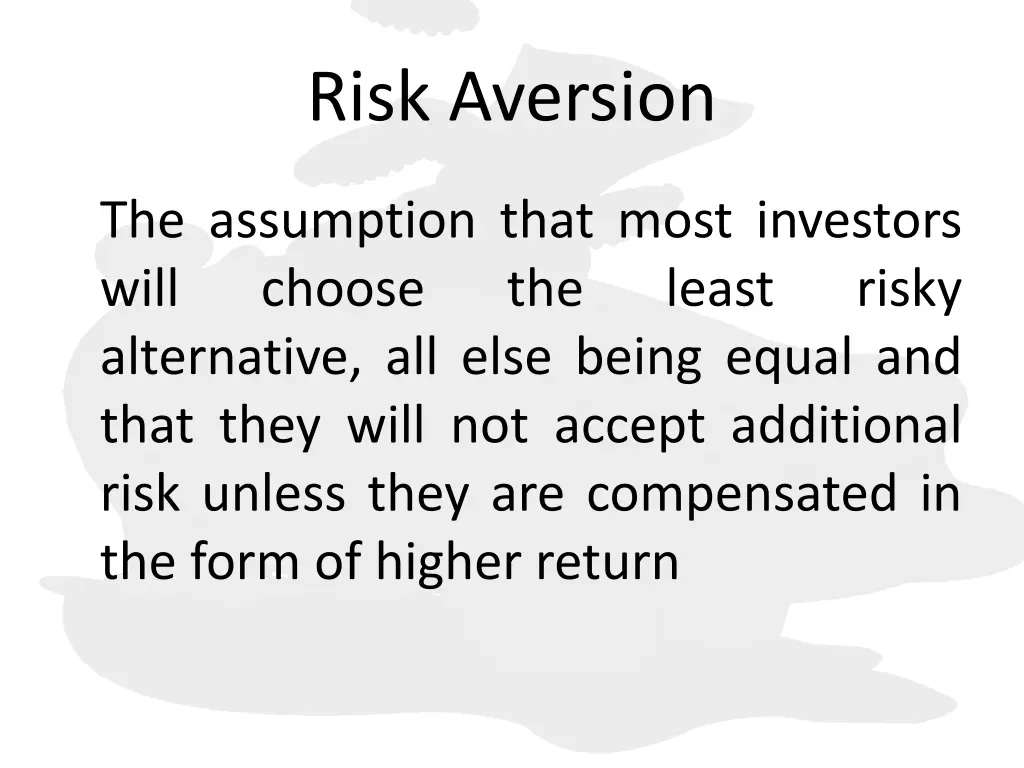 Risk Aversion

The assumption that most investors will choose the least risky alternative, all else being equal and that they will not accept additional risk unless they are compensated in the form of higher return